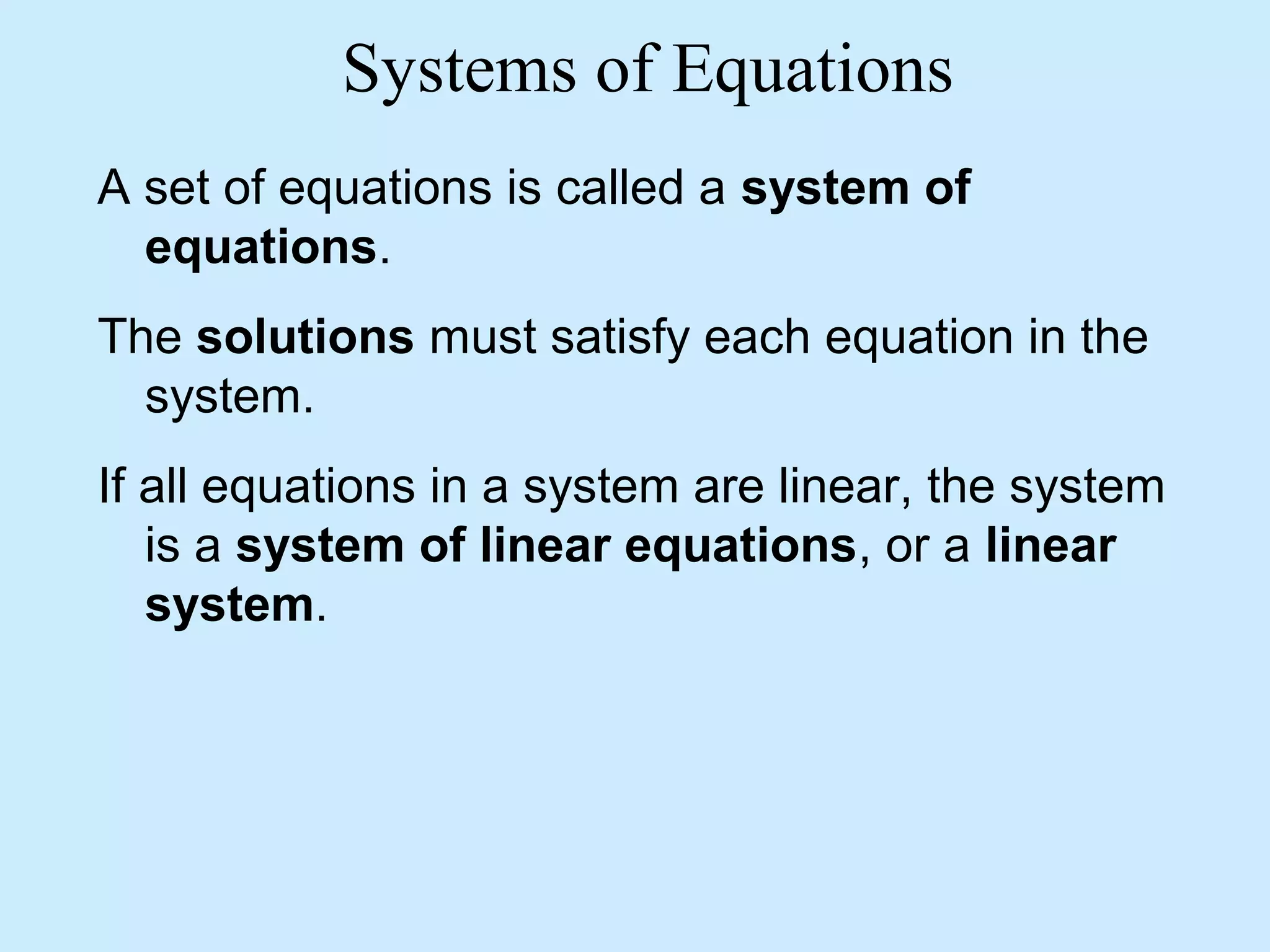 Systems of Equations

A set of equations is called a system of equations.

The solutions must satisfy each equation in the system.

If all equations in a system are linear, the system is a system of linear equations, or a linear system.